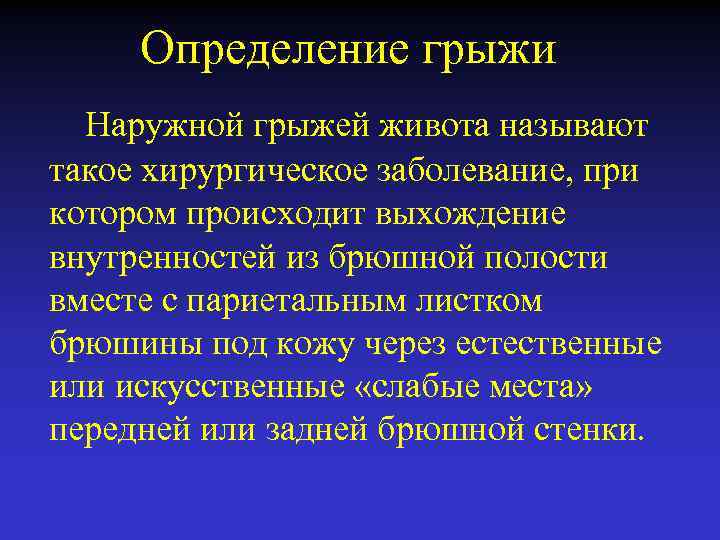 Определение грыжи

Наружной грыжей живота называют такое хирургическое заболевание, при котором происходит выхождение внутренностей из брюшной полости вместе с париетальным листком брюшины под кожу через естественные или искусственные «слабые места» передней или задней брюшной стенки.